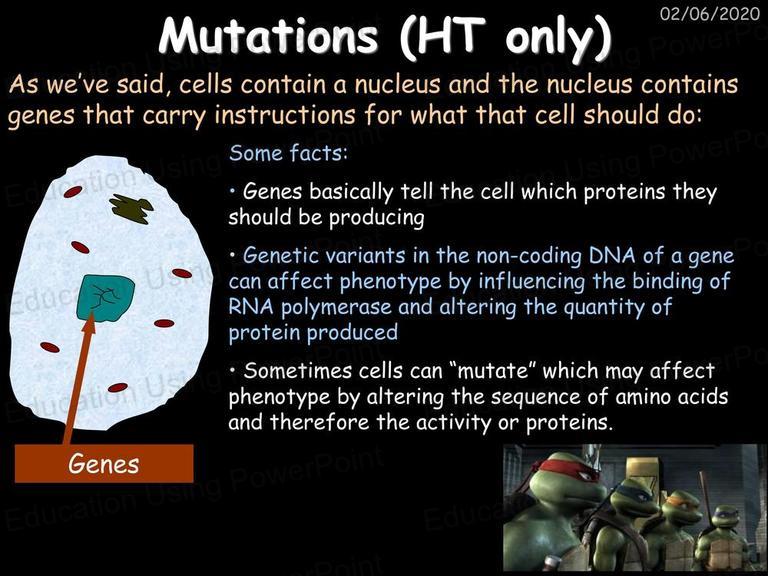 02/06/2020

Mutations (HT only)

As we've said, cells contain a nucleus and the nucleus contains genes that carry instructions for what that cell should do:

Some facts:

• Genes basically tell the cell which proteins they should be producing

• Genetic variants in the non-coding DNA of a gene can affect phenotype by influencing the binding of RNA polymerase and altering the quantity of protein produced

• Sometimes cells can "mutate" which may affect phenotype by altering the sequence of amino acids and therefore the activity or proteins.

Genes

Education Using PowerPoint